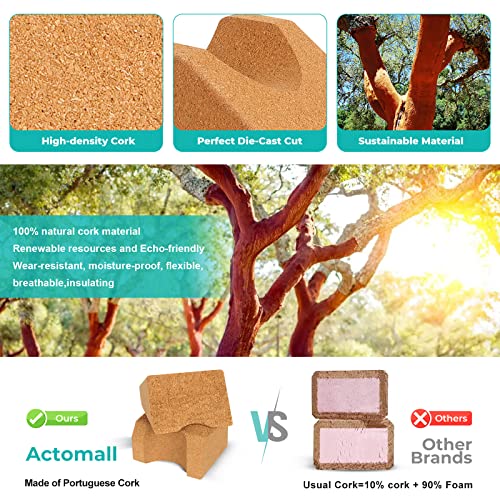 High-density Cork

Perfect Die-Cast Cut

Sustainable Material

100% natural cork material
Renewable resources and Echo-friendly
Wear-resistant, moisture-proof, flexible, breathable,insulating

Ours

Actomall

Made of Portuguese Cork

VS

Others

Other Brands

Usual Cork=10% cork + 90% Foam